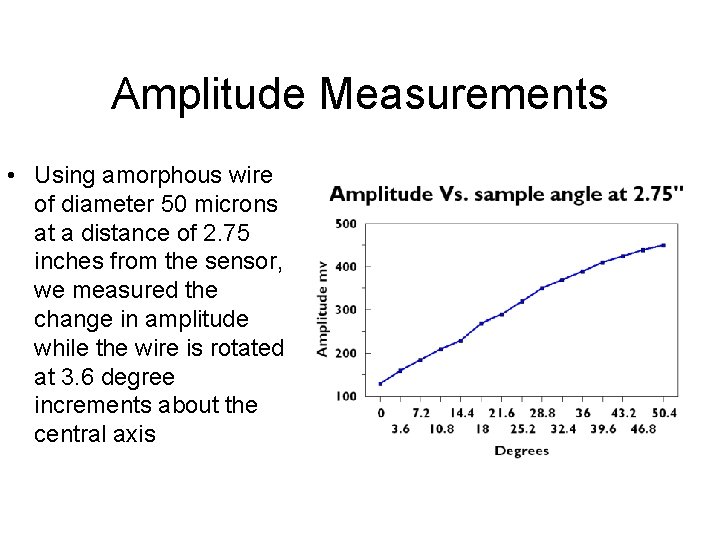 Amplitude Measurements

• Using amorphous wire of diameter 50 microns at a distance of 2.75 inches from the sensor, we measured the change in amplitude while the wire is rotated at 3.6 degree increments about the central axis

Amplitude Vs. sample angle at 2.75"

500
400
300
200
100

Amplitude mv

0 7.2 14.4 21.6 28.8 36 43.2 50.4
3.6 10.8 18 25.2 32.4 39.6 46.8

Degrees